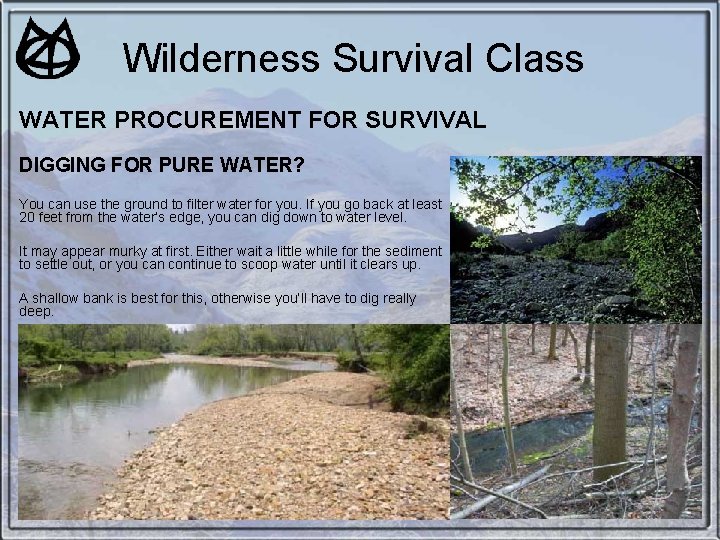 Wilderness Survival Class

WATER PROCUREMENT FOR SURVIVAL

DIGGING FOR PURE WATER?

You can use the ground to filter water for you. If you go back at least 20 feet from the water's edge, you can dig down to water level.

It may appear murky at first. Either wait a little while for the sediment to settle out, or you can continue to scoop water until it clears up.

A shallow bank is best for this, otherwise you'll have to dig really deep.